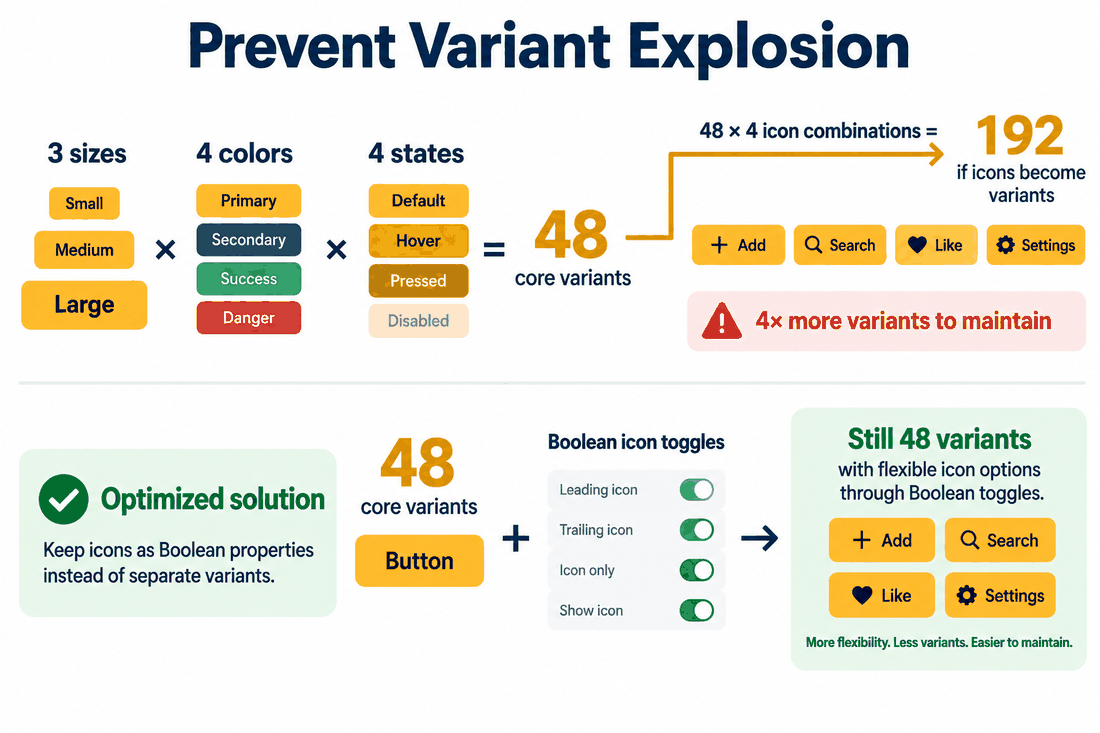 Prevent Variant Explosion

3 sizes
Small
Medium
Large

×

4 colors
Primary
Secondary
Success
Danger

×

4 states
Default
Hover
Pressed
Disabled

=

48
core variants

48 × 4 icon combinations =

192
if icons become variants

+ Add
Search
Like
Settings

4× more variants to maintain

Optimized solution
Keep icons as Boolean properties instead of separate variants.

48
core variants

Button

+

Boolean icon toggles
Leading icon
Trailing icon
Icon only
Show icon

→

Still 48 variants
with flexible icon options through Boolean toggles.

+ Add
Search
Like
Settings

More flexibility. Less variants. Easier to maintain.